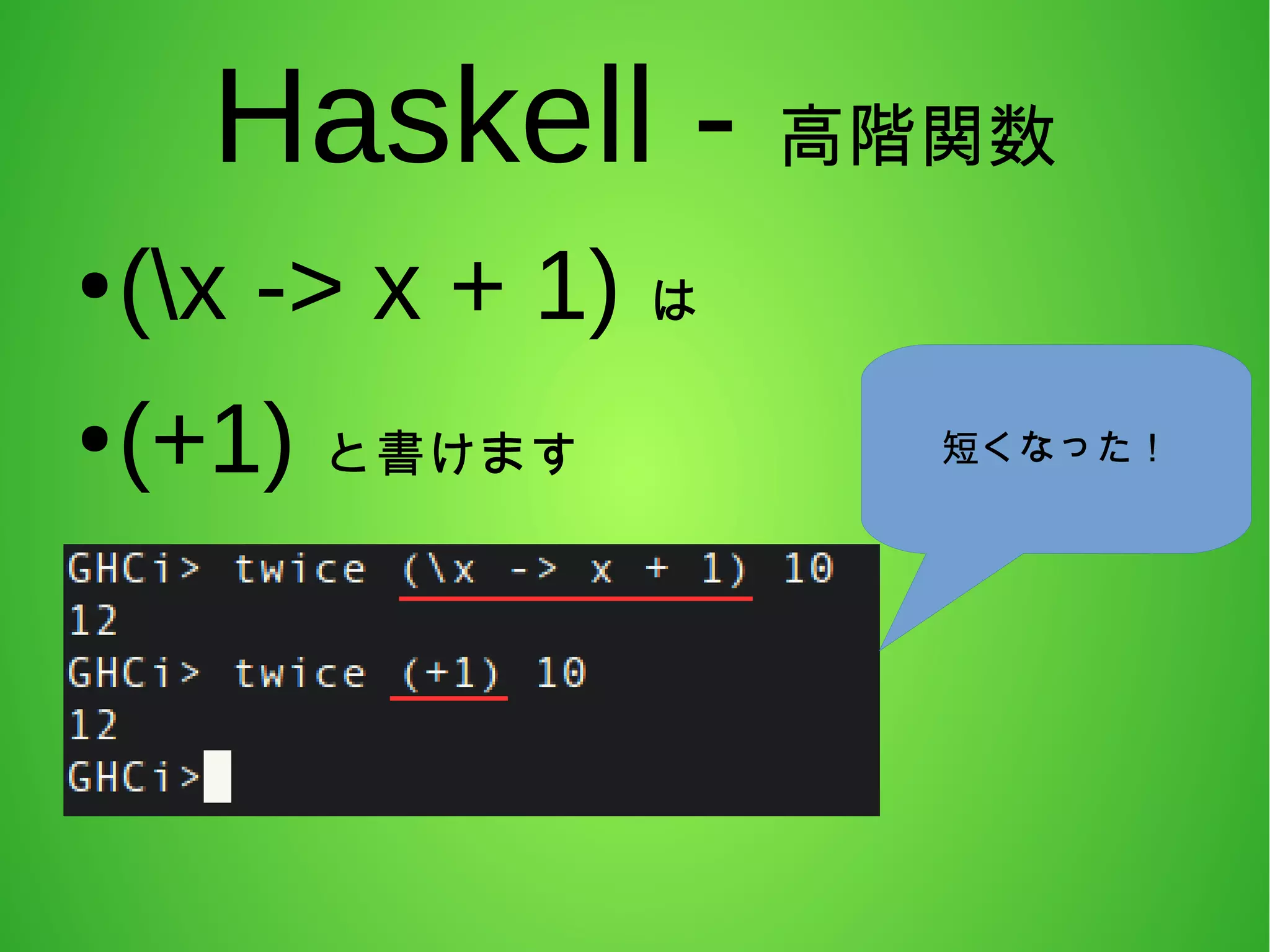 Haskell - 高階関数

• (\x -> x + 1) は

• (+1) と書けます

短くなった！

GHCi> twice (\x -> x + 1) 10
12
GHCi> twice (+1) 10
12
GHCi>